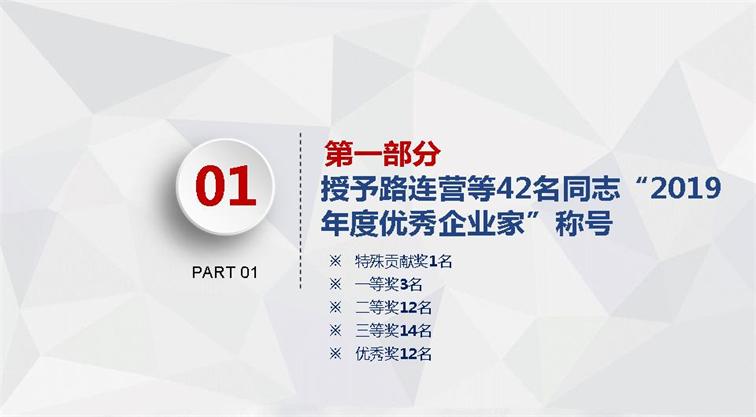 01

PART 01

第一部分

授予路连营等42名同志“2019年度优秀企业家”称号

※ 特殊贡献奖1名
※ 一等奖3名
※ 二等奖12名
※ 三等奖14名
※ 优秀奖12名